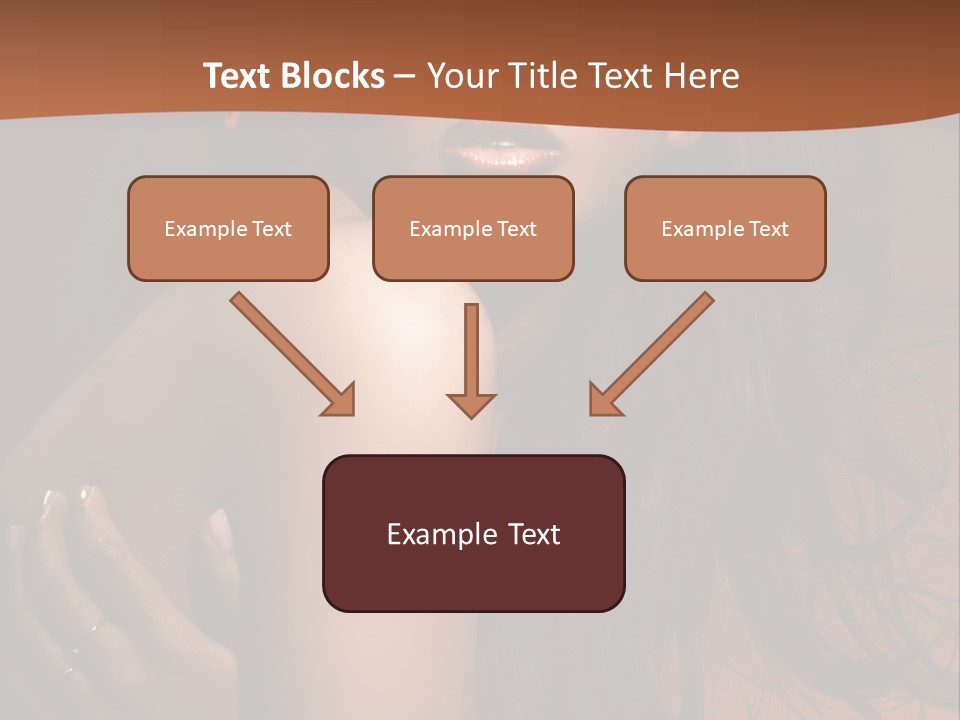 Text Blocks – Your Title Text Here

Example Text

Example Text

Example Text

Example Text